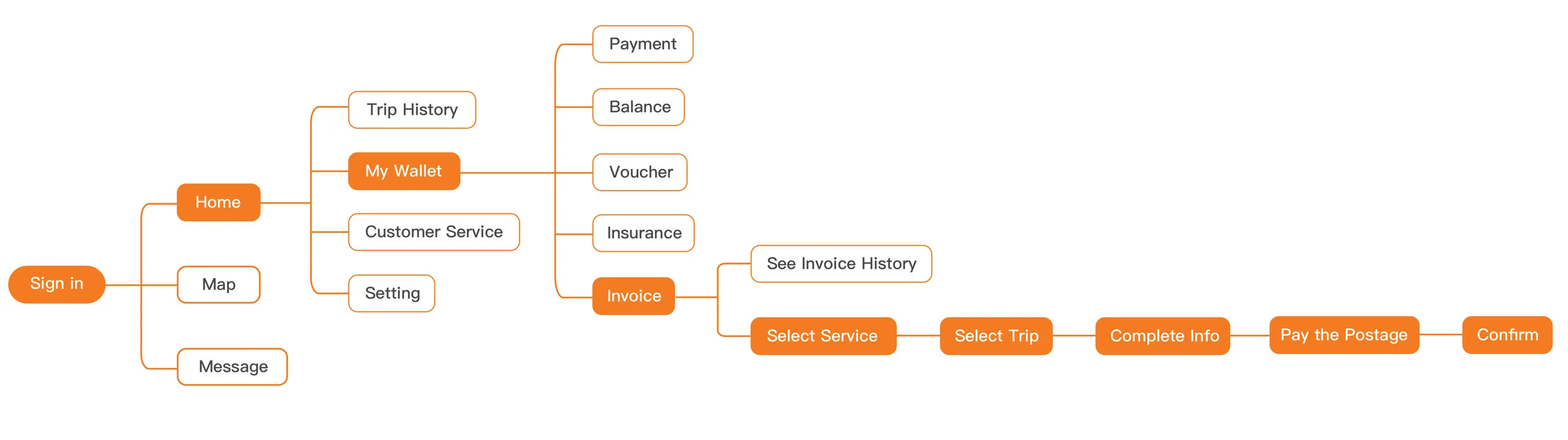 Sign in

Home

Map

Message

Trip History

My Wallet

Customer Service

Setting

Payment

Balance

Voucher

Insurance

Invoice

See Invoice History

Select Service

Select Trip

Complete Info

Pay the Postage

Confirm